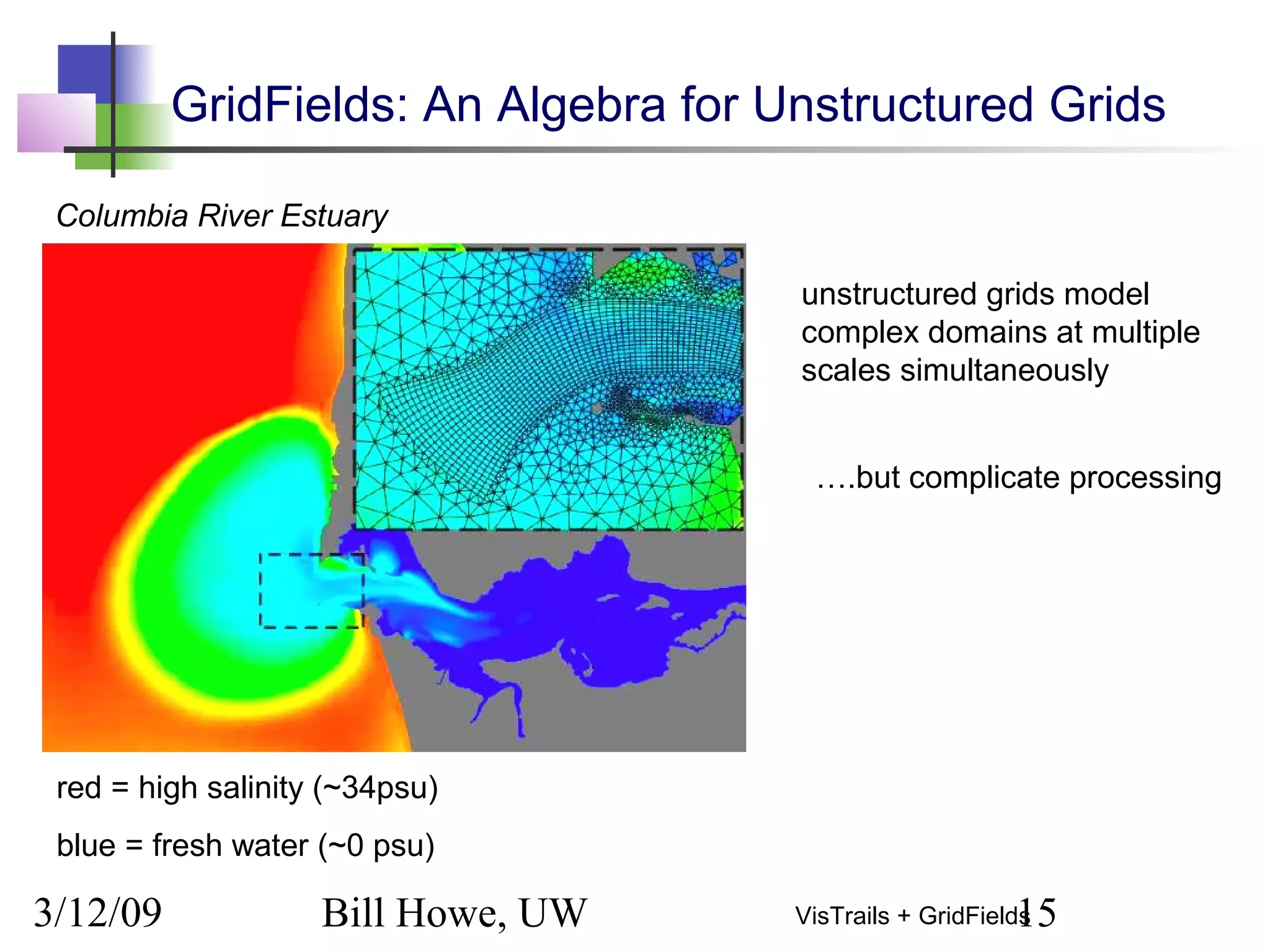 GridFields: An Algebra for Unstructured Grids

Columbia River Estuary

unstructured grids model complex domains at multiple scales simultaneously

….but complicate processing

red = high salinity (~34psu)

blue = fresh water (~0 psu)

3/12/09

Bill Howe, UW

VisTrails + GridFields

15